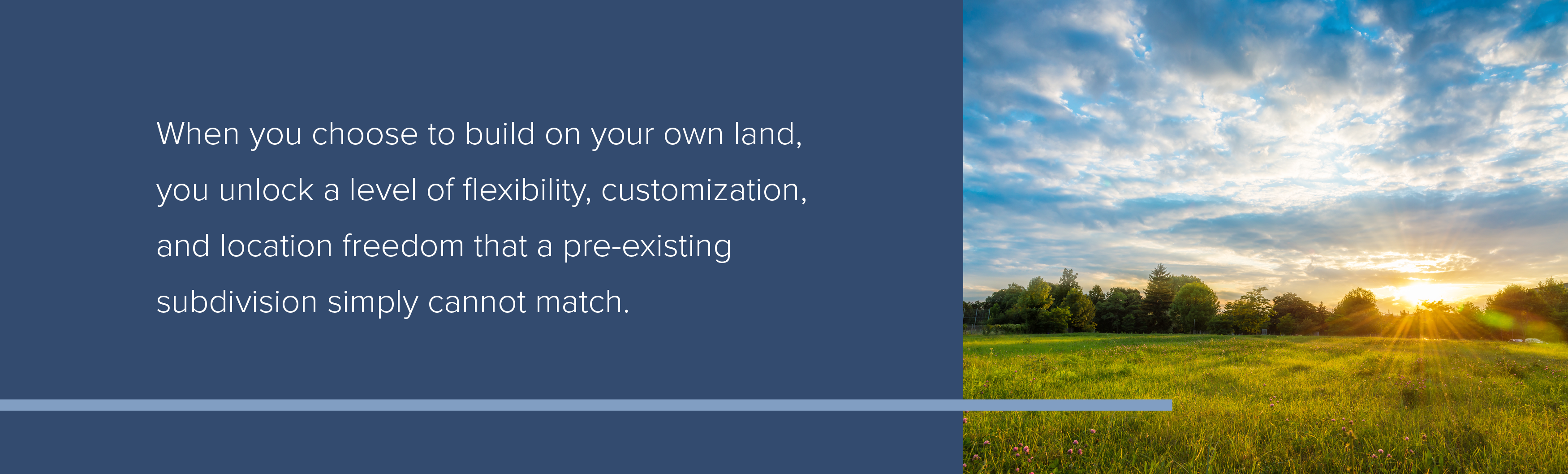 When you choose to build on your own land, you unlock a level of flexibility, customization, and location freedom that a pre-existing subdivision simply cannot match.